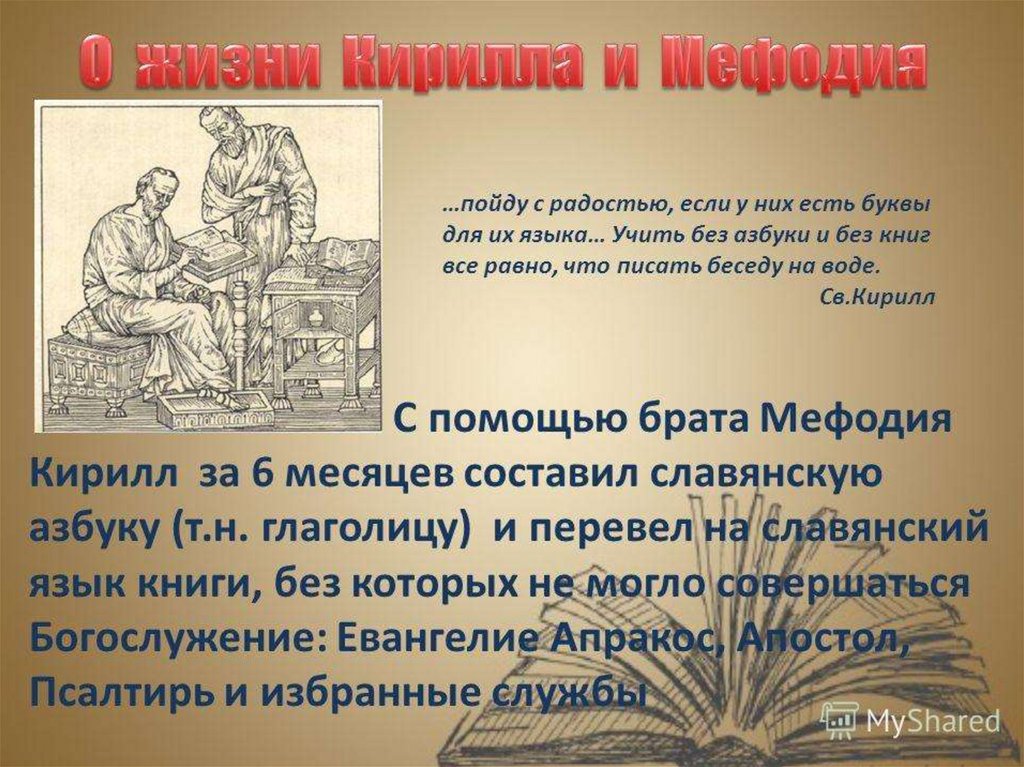 О жизни Кирилла и Мефодия

…пойду с радостью, если у них есть буквы для их языка… Учить без азбуки и без книг все равно, что писать беседу на воде.
Св.Кирилл

С помощью брата Мефодия Кирилл за 6 месяцев составил славянскую азбуку (т.н. глаголицу) и перевел на славянский язык книги, без которых не могло совершаться Богослужение: Евангелие Апракос, Апостол, Псалтирь и избранные службы

MyShared